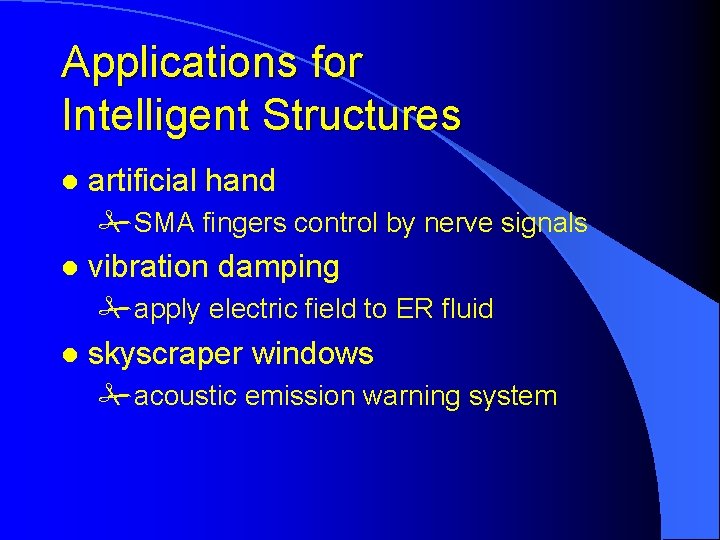 Applications for Intelligent Structures

- artificial hand
  - SMA fingers control by nerve signals
- vibration damping
  - apply electric field to ER fluid
- skyscraper windows
  - acoustic emission warning system